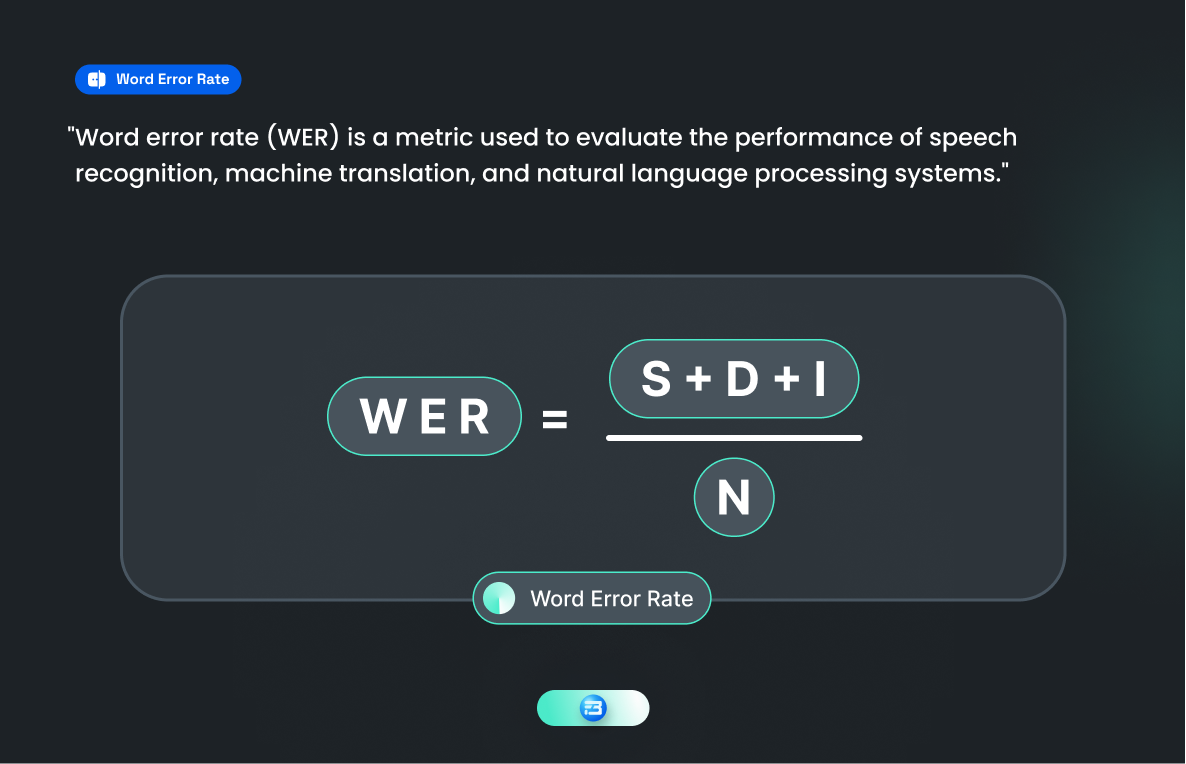 Word Error Rate

"Word error rate (WER) is a metric used to evaluate the performance of speech recognition, machine translation, and natural language processing systems."

$WER = \frac{S + D + I}{N}$

Word Error Rate